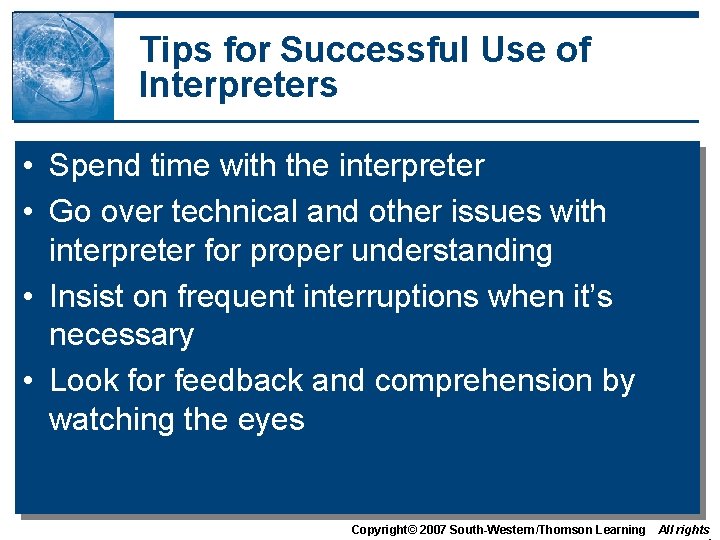 Tips for Successful Use of Interpreters

• Spend time with the interpreter
• Go over technical and other issues with interpreter for proper understanding
• Insist on frequent interruptions when it's necessary
• Look for feedback and comprehension by watching the eyes

Copyright© 2007 South-Western/Thomson Learning All rights